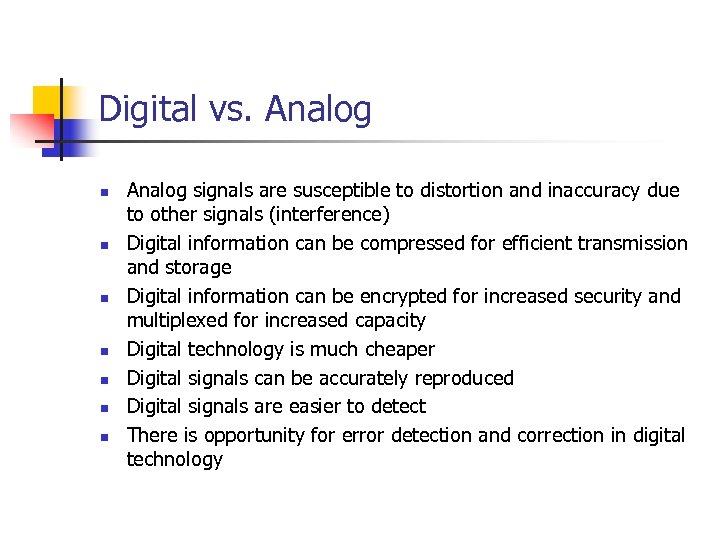 Digital vs. Analog

- Analog signals are susceptible to distortion and inaccuracy due to other signals (interference)
- Digital information can be compressed for efficient transmission and storage
- Digital information can be encrypted for increased security and multiplexed for increased capacity
- Digital technology is much cheaper
- Digital signals can be accurately reproduced
- Digital signals are easier to detect
- There is opportunity for error detection and correction in digital technology